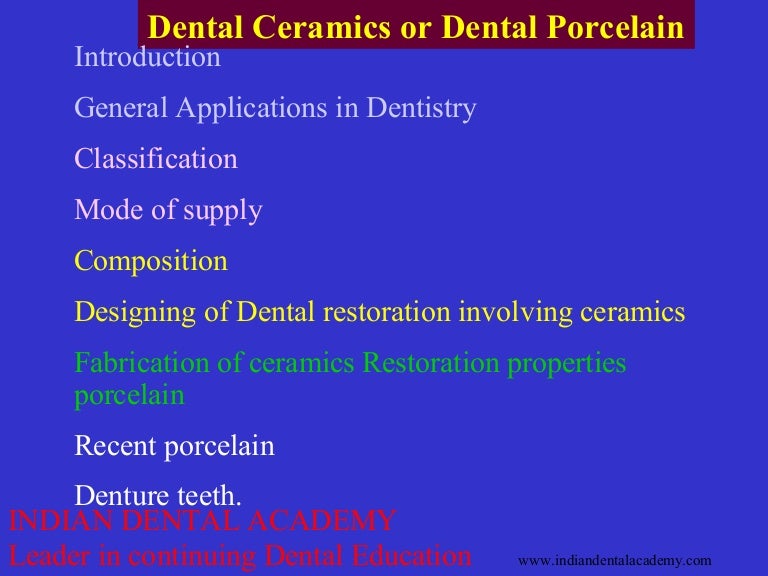 Dental Ceramics or Dental Porcelain

Introduction

General Applications in Dentistry

Classification

Mode of supply

Composition

Designing of Dental restoration involving ceramics

Fabrication of ceramics Restoration properties porcelain

Recent porcelain

Denture teeth.

INDIAN DENTAL ACADEMY
Leader in continuing Dental Education

www.indiandentalacademy.com